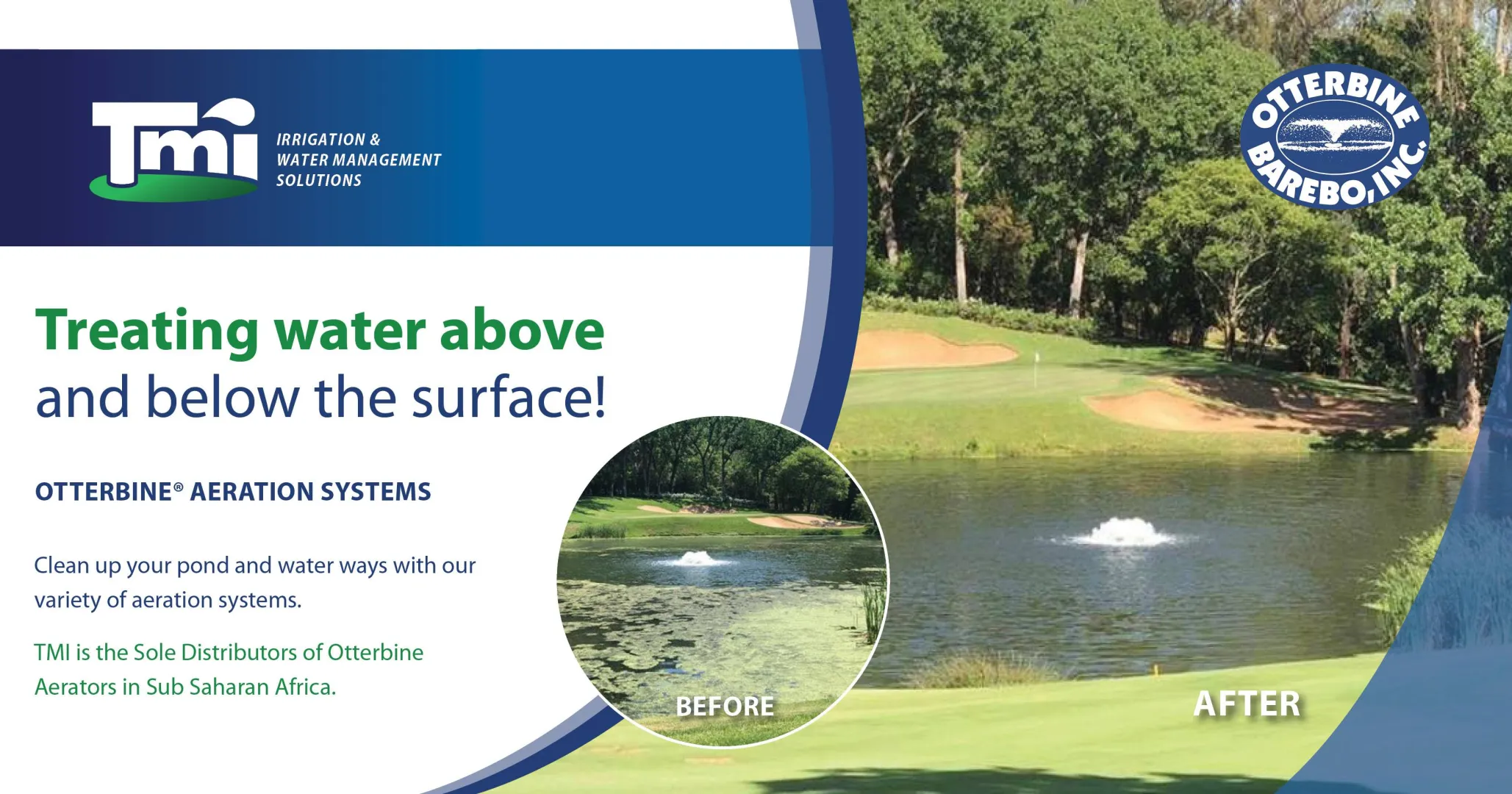 Tmi IRRIGATION & WATER MANAGEMENT SOLUTIONS

OTTERBINE BAREBO, INC.

Treating water above and below the surface!

OTTERBINE® AERATION SYSTEMS

Clean up your pond and water ways with our variety of aeration systems.

TMI is the Sole Distributors of Otterbine Aerators in Sub Saharan Africa.

BEFORE

AFTER